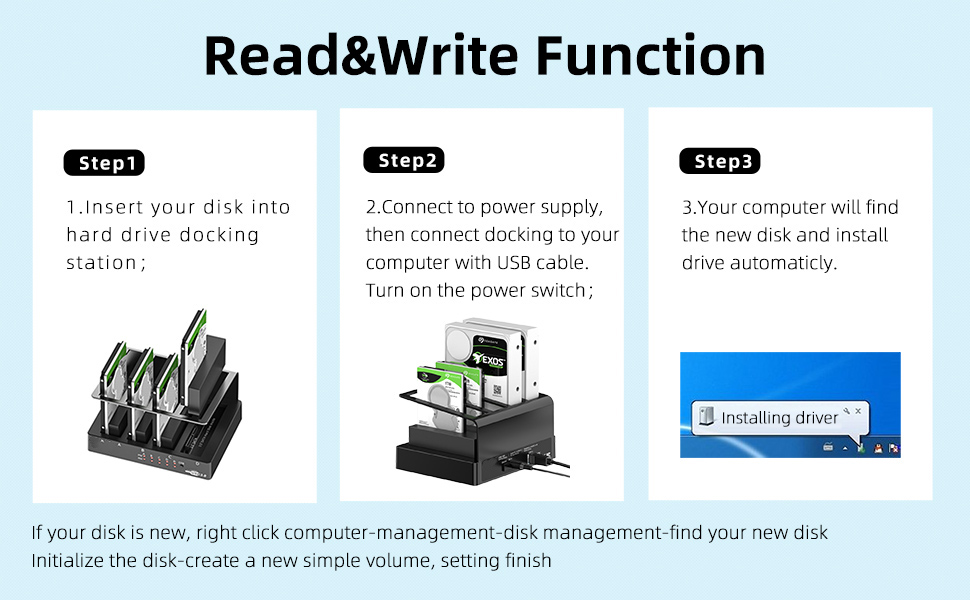 Read&Write Function

Step1

1.Insert your disk into hard drive docking station;

Step2

2.Connect to power supply, then connect docking to your computer with USB cable. Turn on the power switch;

EXOS

Step3

3.Your computer will find the new disk and install drive automaticly.

Installing driver

If your disk is new, right click computer-management-disk management-find your new disk
Initialize the disk-create a new simple volume, setting finish